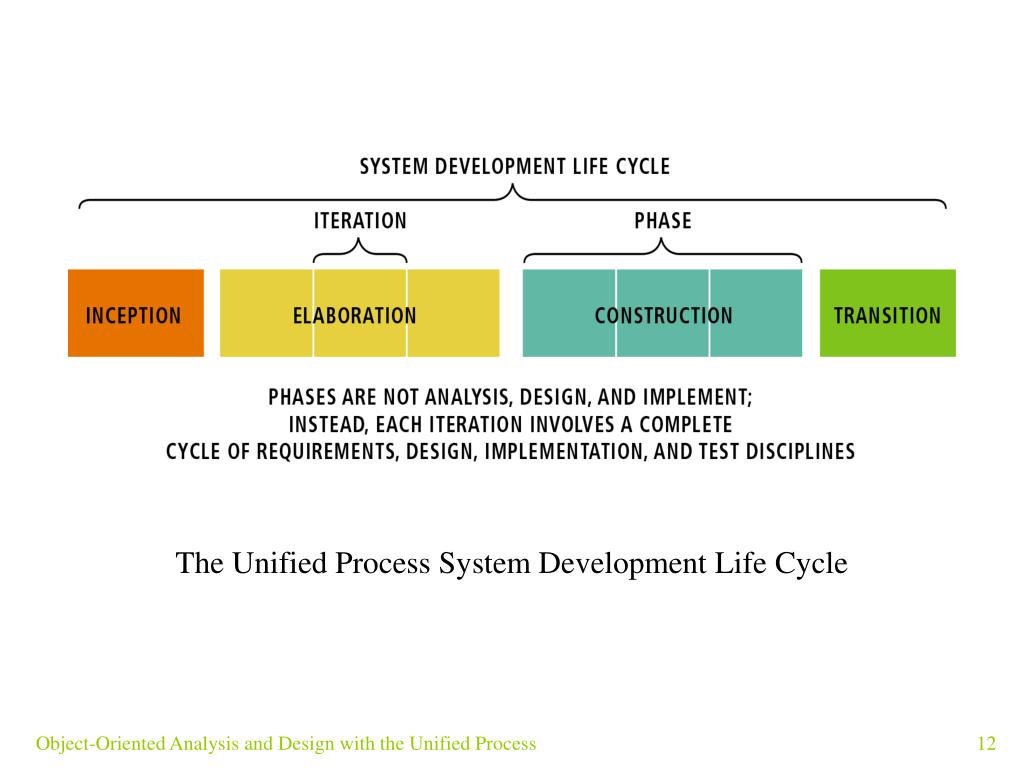 SYSTEM DEVELOPMENT LIFE CYCLE

ITERATION

PHASE

INCEPTION

ELABORATION

CONSTRUCTION

TRANSITION

PHASES ARE NOT ANALYSIS, DESIGN, AND IMPLEMENT; INSTEAD, EACH ITERATION INVOLVES A COMPLETE CYCLE OF REQUIREMENTS, DESIGN, IMPLEMENTATION, AND TEST DISCIPLINES

The Unified Process System Development Life Cycle

Object-Oriented Analysis and Design with the Unified Process

12